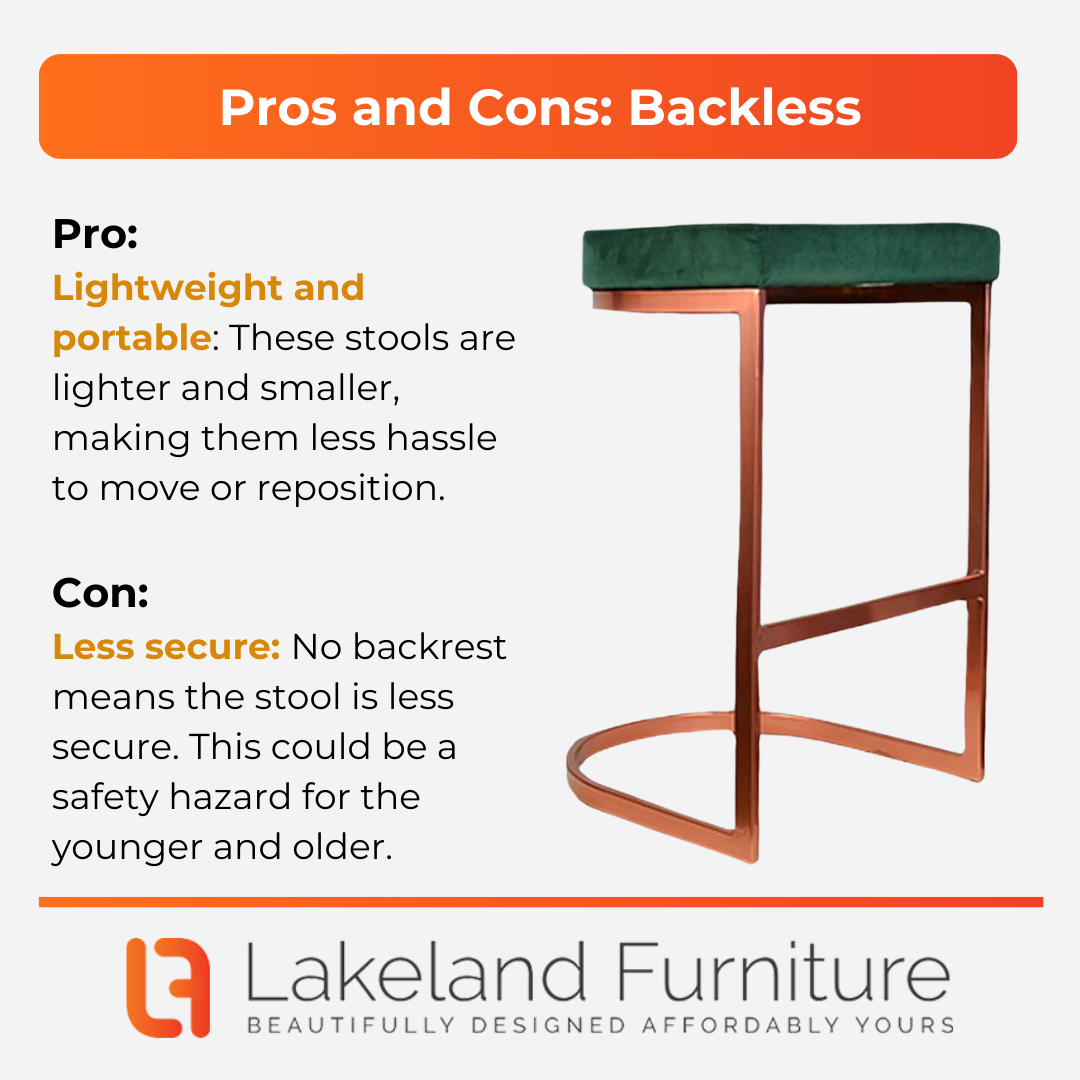 Pros and Cons: Backless

Pro:
Lightweight and portable: These stools are lighter and smaller, making them less hassle to move or reposition.

Con:
Less secure: No backrest means the stool is less secure. This could be a safety hazard for the younger and older.

Lakeland Furniture
BEAUTIFULLY DESIGNED AFFORDABLY YOURS